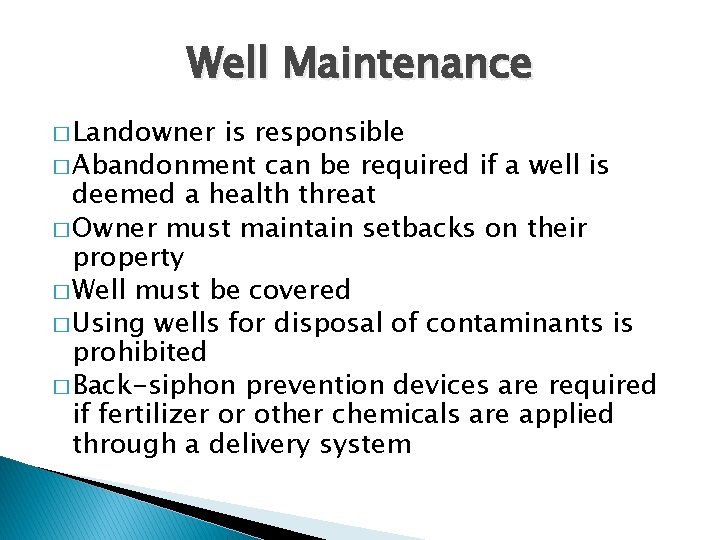 Well Maintenance

□ Landowner is responsible
□ Abandonment can be required if a well is deemed a health threat
□ Owner must maintain setbacks on their property
□ Well must be covered
□ Using wells for disposal of contaminants is prohibited
□ Back-siphon prevention devices are required if fertilizer or other chemicals are applied through a delivery system